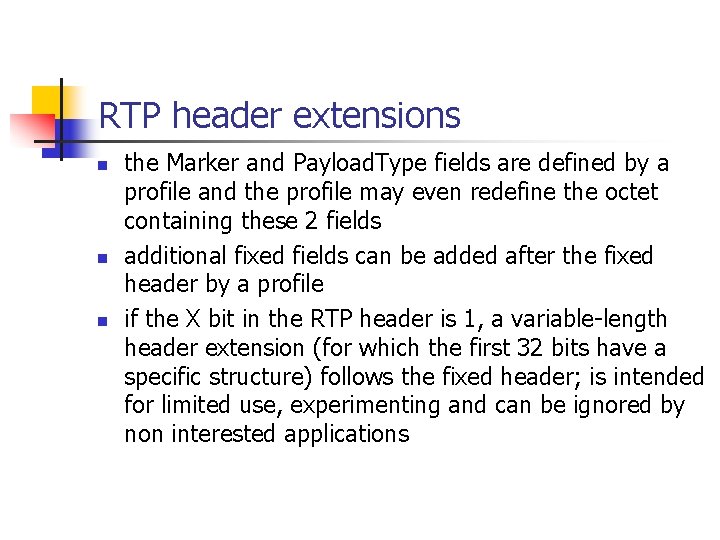 RTP header extensions

- the Marker and PayloadType fields are defined by a profile and the profile may even redefine the octet containing these 2 fields
- additional fixed fields can be added after the fixed header by a profile
- if the X bit in the RTP header is 1, a variable-length header extension (for which the first 32 bits have a specific structure) follows the fixed header; is intended for limited use, experimenting and can be ignored by non interested applications